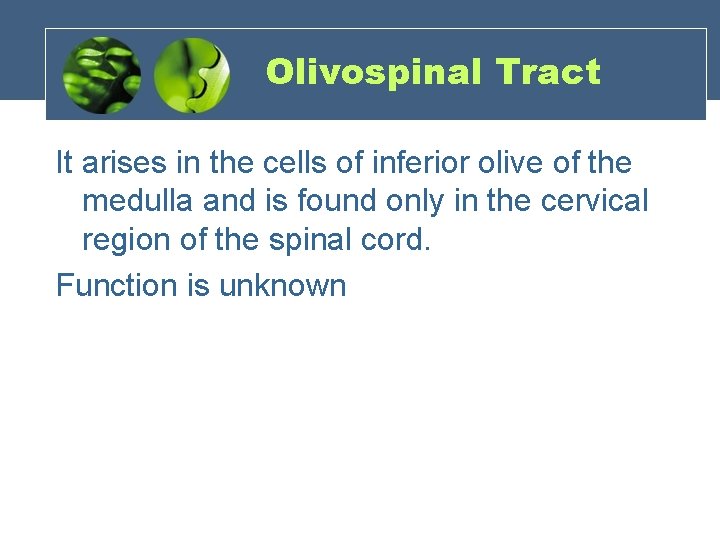 Olivospinal Tract

It arises in the cells of inferior olive of the medulla and is found only in the cervical region of the spinal cord.

Function is unknown